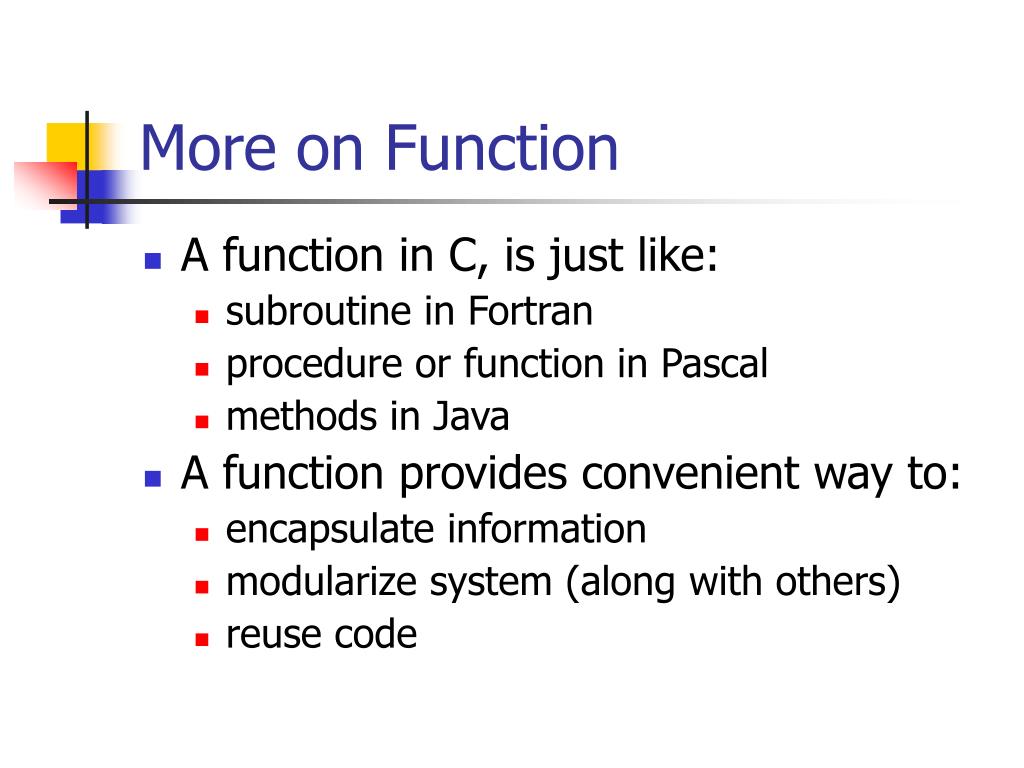 More on Function

- A function in C, is just like:
  - subroutine in Fortran
  - procedure or function in Pascal
  - methods in Java
- A function provides convenient way to:
  - encapsulate information
  - modularize system (along with others)
  - reuse code